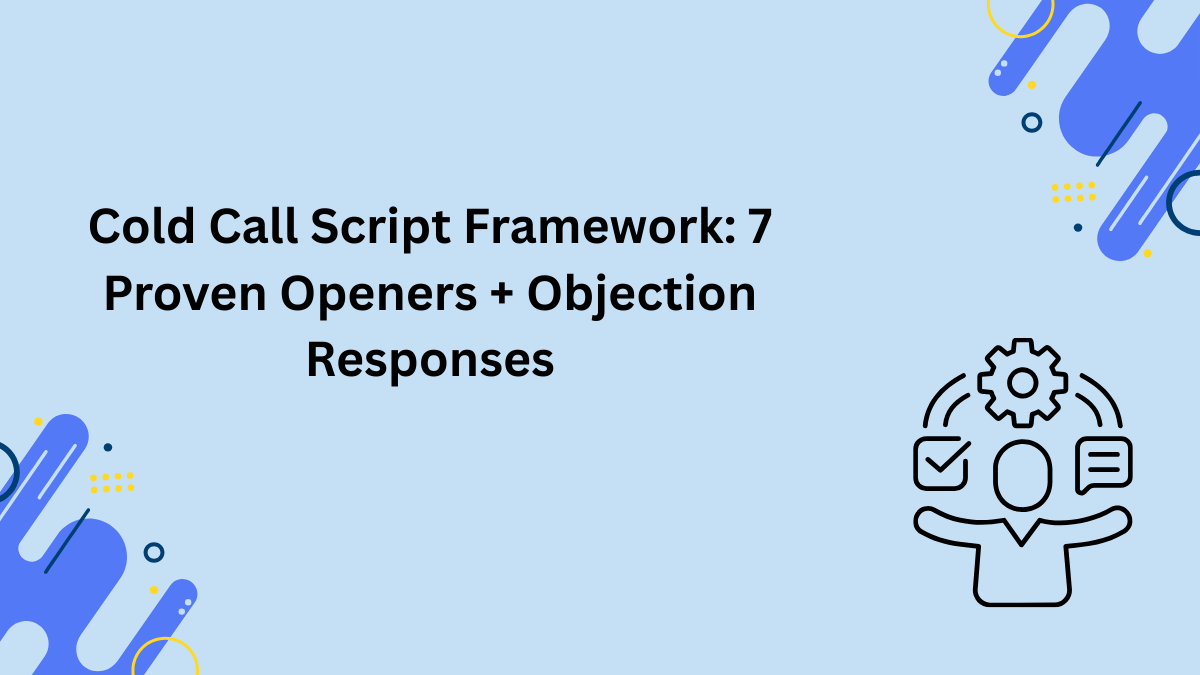 Cold Call Script Framework: 7 Proven Openers + Objection Responses